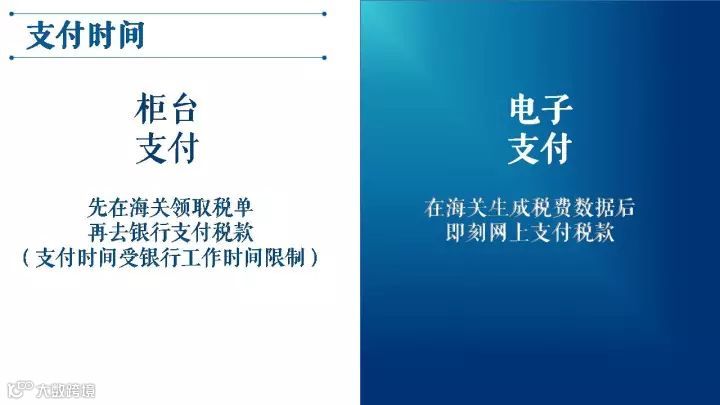 支付时间

柜台
支付

先在海关领取税单
再去银行支付税款
（支付时间受银行工作时间限制）

电子
支付

在海关生成税费数据后
即刻网上支付税款

大数跨境